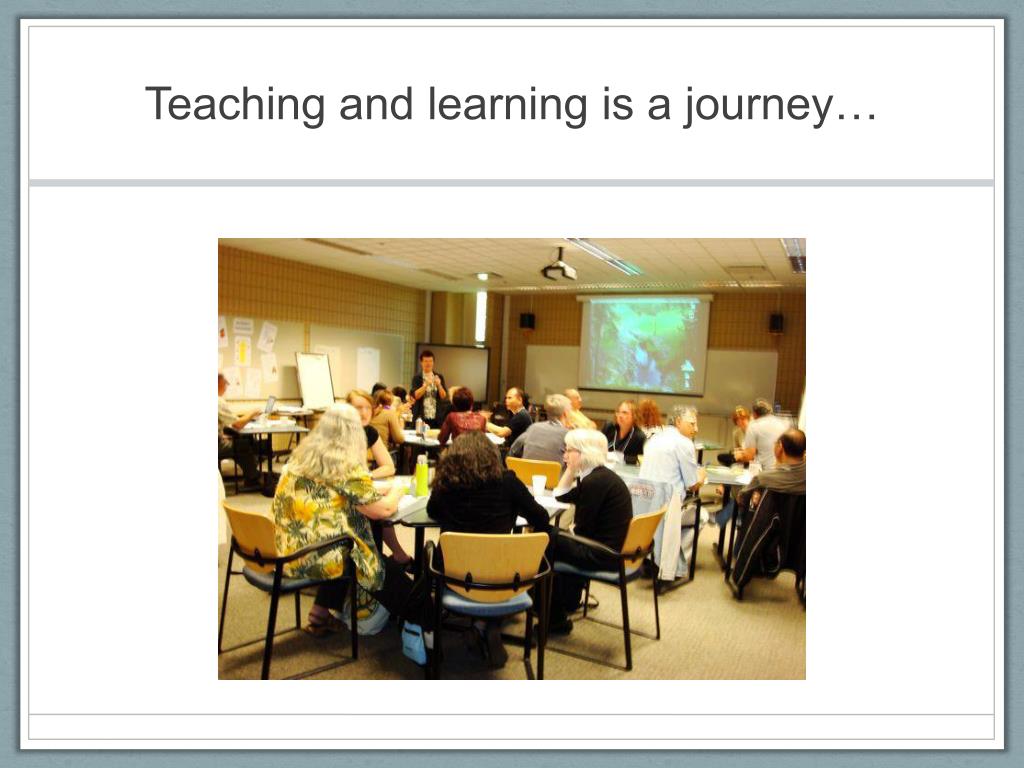 Teaching and learning is a journey…